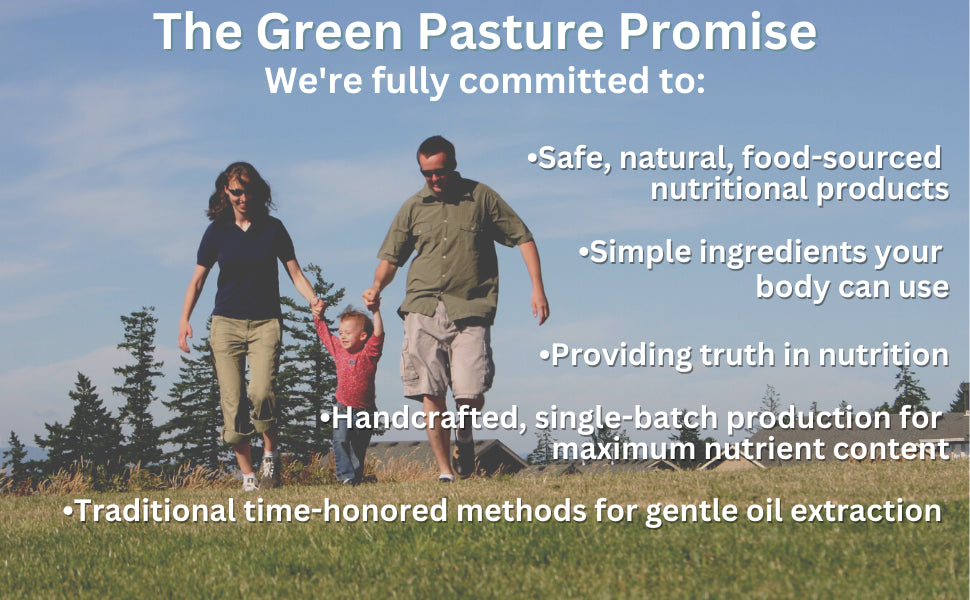 The Green Pasture Promise
We're fully committed to:

•Safe, natural, food-sourced nutritional products

•Simple ingredients your body can use

•Providing truth in nutrition

•Handcrafted, single-batch production for maximum nutrient content

•Traditional time-honored methods for gentle oil extraction